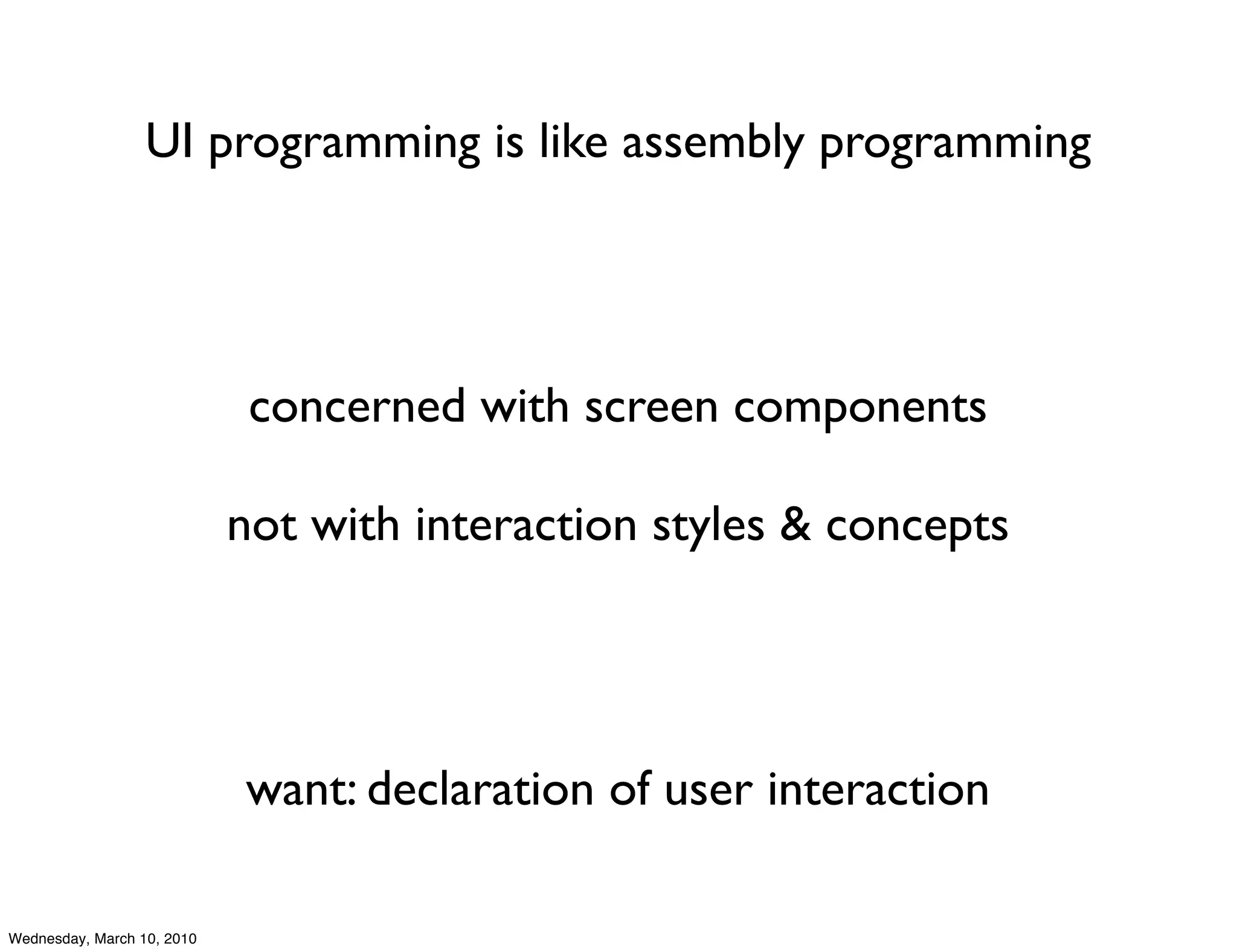 UI programming is like assembly programming

concerned with screen components

not with interaction styles & concepts

want: declaration of user interaction

Wednesday, March 10, 2010